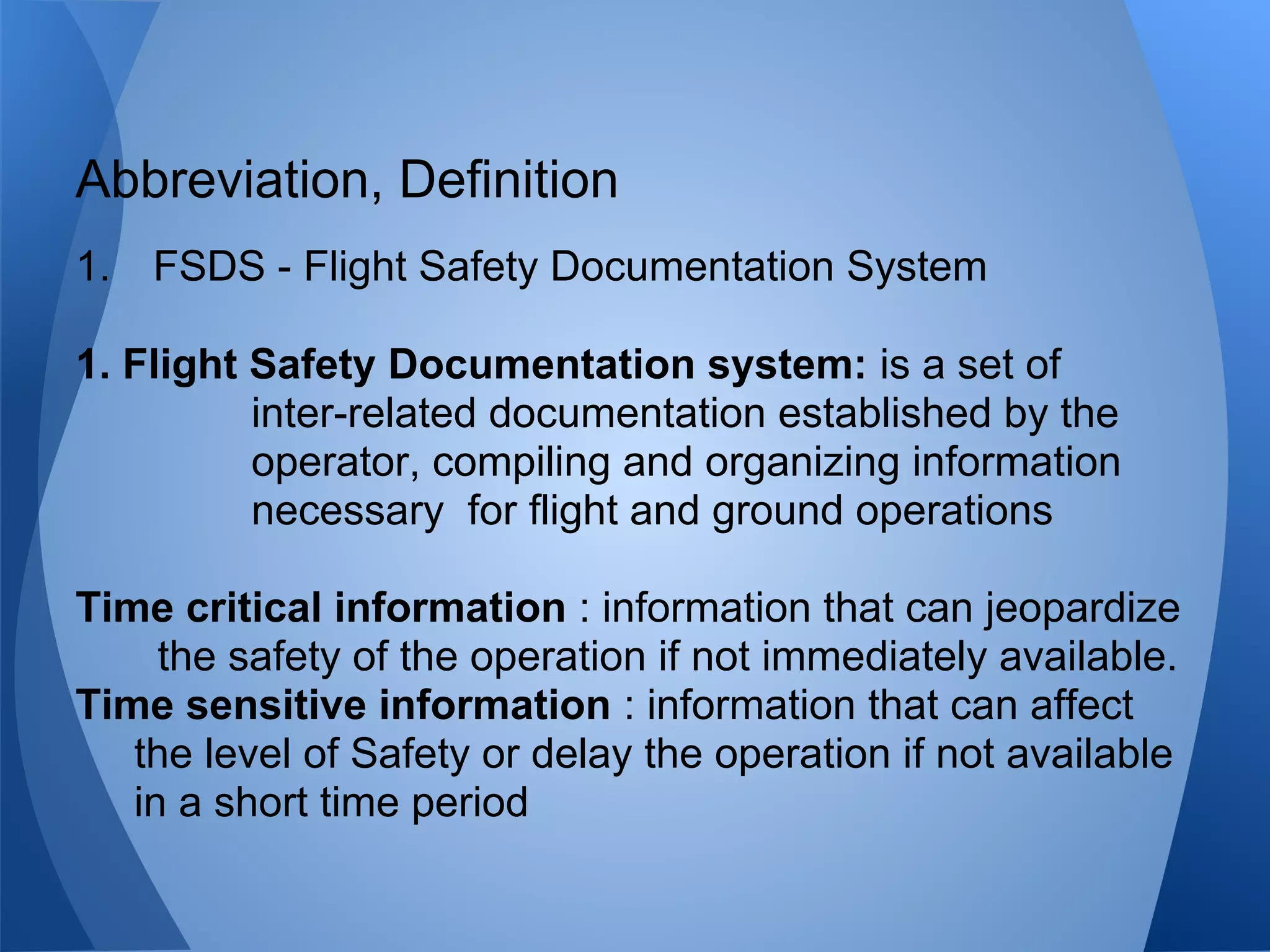 Abbreviation, Definition

1. FSDS - Flight Safety Documentation System

1. Flight Safety Documentation system: is a set of inter-related documentation established by the operator, compiling and organizing information necessary for flight and ground operations

Time critical information : information that can jeopardize the safety of the operation if not immediately available.
Time sensitive information : information that can affect the level of Safety or delay the operation if not available in a short time period